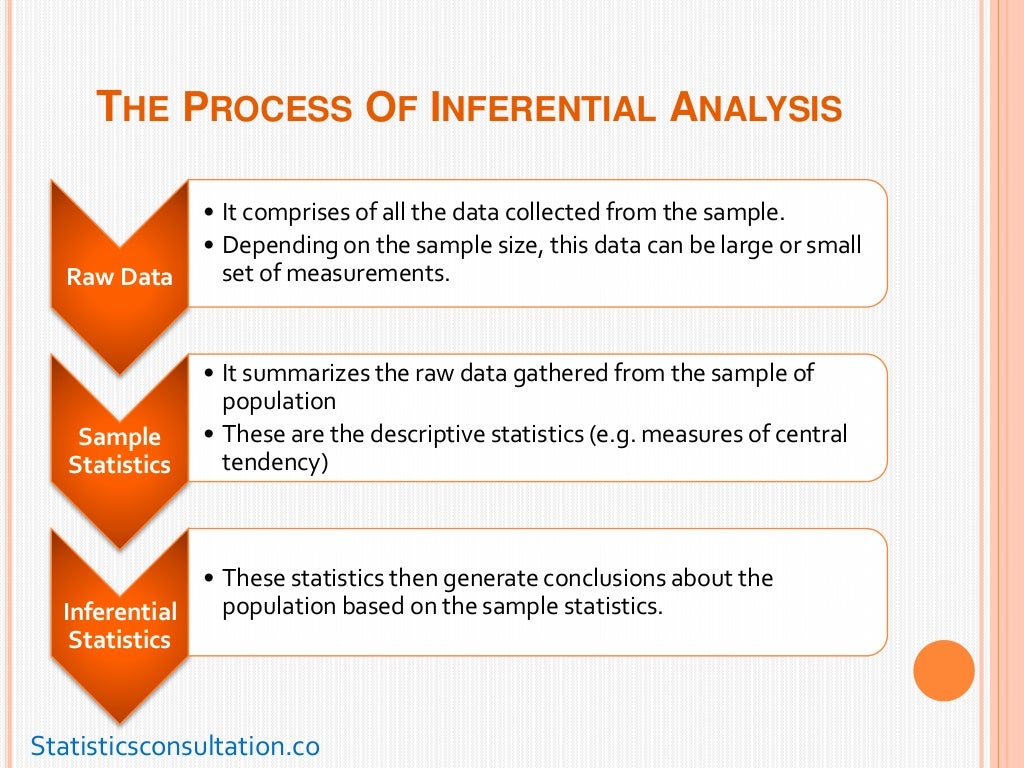 THE PROCESS OF INFERENTIAL ANALYSIS

Raw Data

• It comprises of all the data collected from the sample.
• Depending on the sample size, this data can be large or small set of measurements.

Sample Statistics

• It summarizes the raw data gathered from the sample of population
• These are the descriptive statistics (e.g. measures of central tendency)

Inferential Statistics

• These statistics then generate conclusions about the population based on the sample statistics.

Statisticsconsultation.co